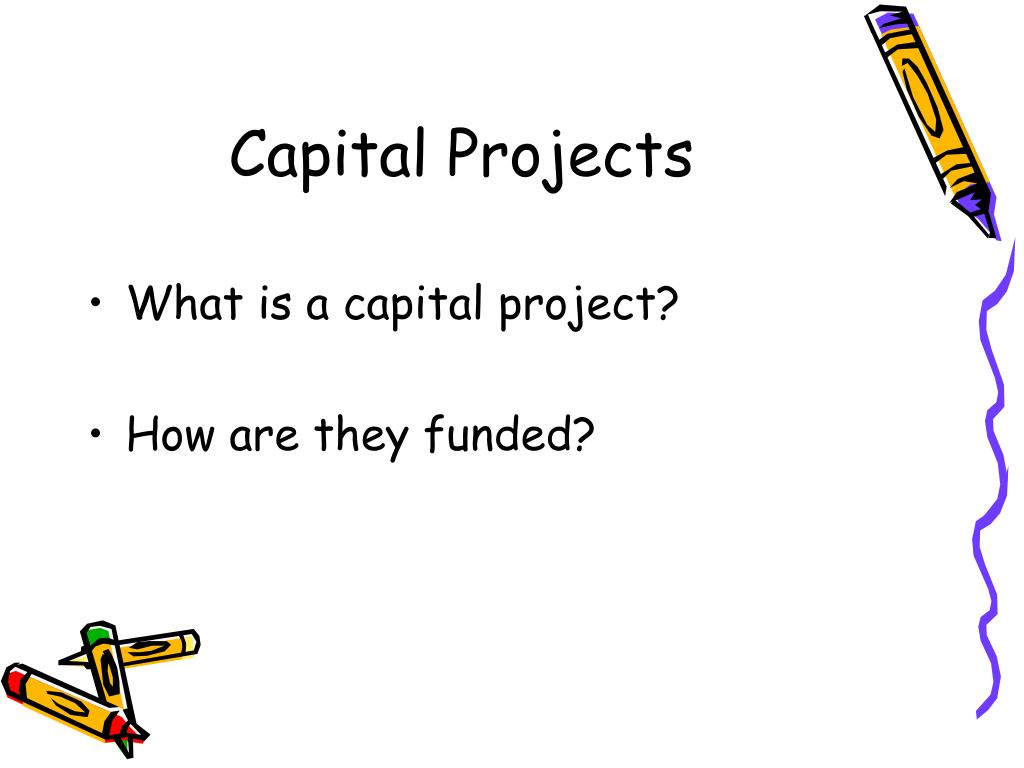 Capital Projects

• What is a capital project?

• How are they funded?